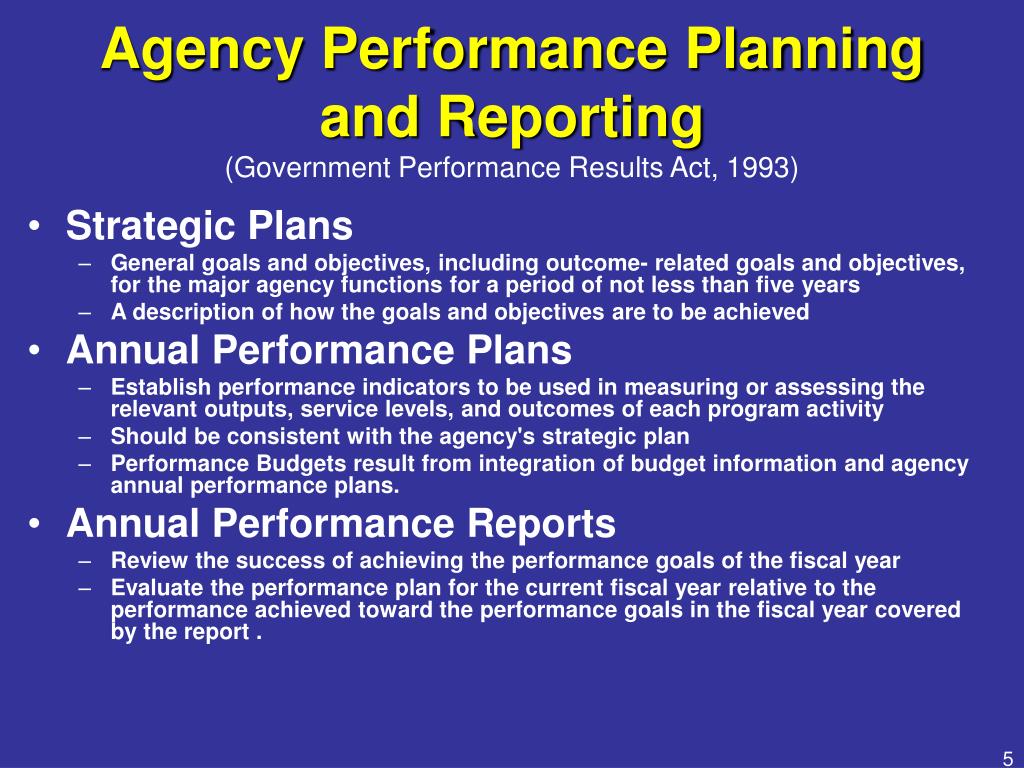 Agency Performance Planning and Reporting
(Government Performance Results Act, 1993)

• Strategic Plans
– General goals and objectives, including outcome- related goals and objectives, for the major agency functions for a period of not less than five years
– A description of how the goals and objectives are to be achieved

• Annual Performance Plans
– Establish performance indicators to be used in measuring or assessing the relevant outputs, service levels, and outcomes of each program activity
– Should be consistent with the agency's strategic plan
– Performance Budgets result from integration of budget information and agency annual performance plans.

• Annual Performance Reports
– Review the success of achieving the performance goals of the fiscal year
– Evaluate the performance plan for the current fiscal year relative to the performance achieved toward the performance goals in the fiscal year covered by the report .

5